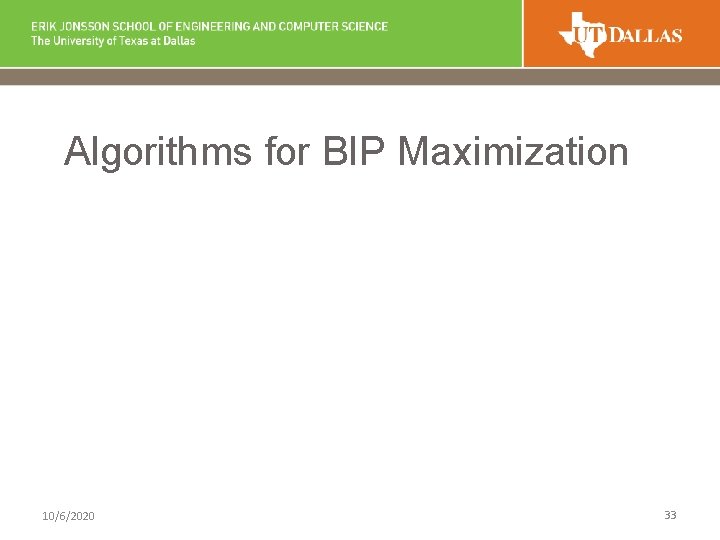 ERIK JONSSON SCHOOL OF ENGINEERING AND COMPUTER SCIENCE
The University of Texas at Dallas

UT DALLAS

Algorithms for BIP Maximization

10/6/2020

33